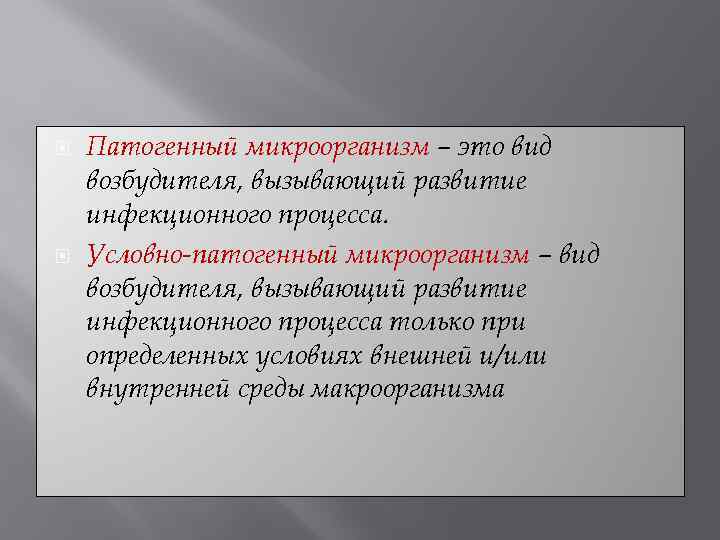 Патогенный микроорганизм – это вид возбудителя, вызывающий развитие инфекционного процесса.

Условно-патогенный микроорганизм – вид возбудителя, вызывающий развитие инфекционного процесса только при определенных условиях внешней и/или внутренней среды макроорганизма